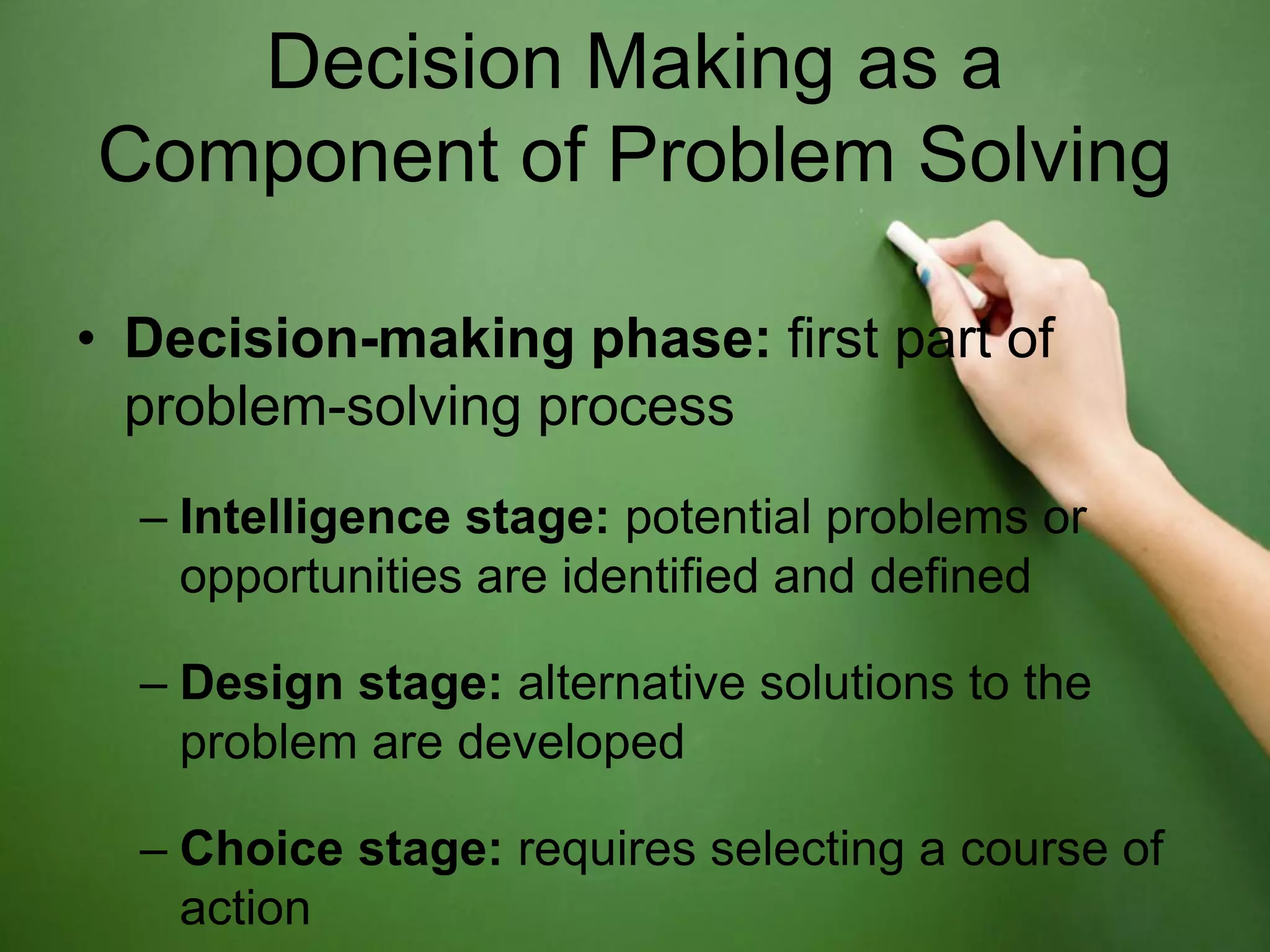 Decision Making as a Component of Problem Solving

• Decision-making phase: first part of problem-solving process

– Intelligence stage: potential problems or opportunities are identified and defined

– Design stage: alternative solutions to the problem are developed

– Choice stage: requires selecting a course of action